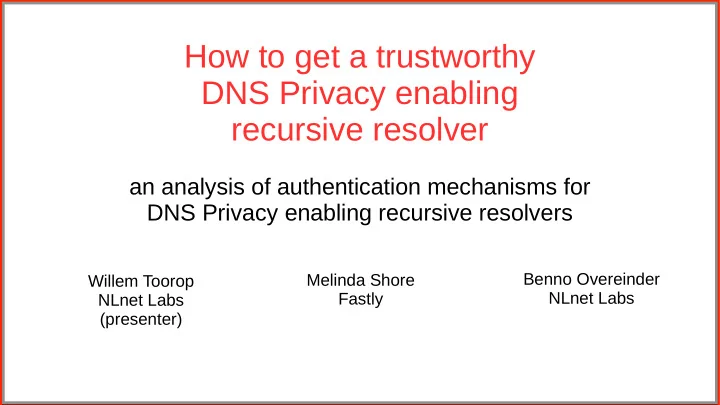 How to get a trustworthy DNS Privacy enabling recursive resolver

an analysis of authentication mechanisms for DNS Privacy enabling recursive resolvers

Willem Toorop
NLnet Labs
(presenter)

Melinda Shore
Fastly

Benno Overeinder
NLnet Labs